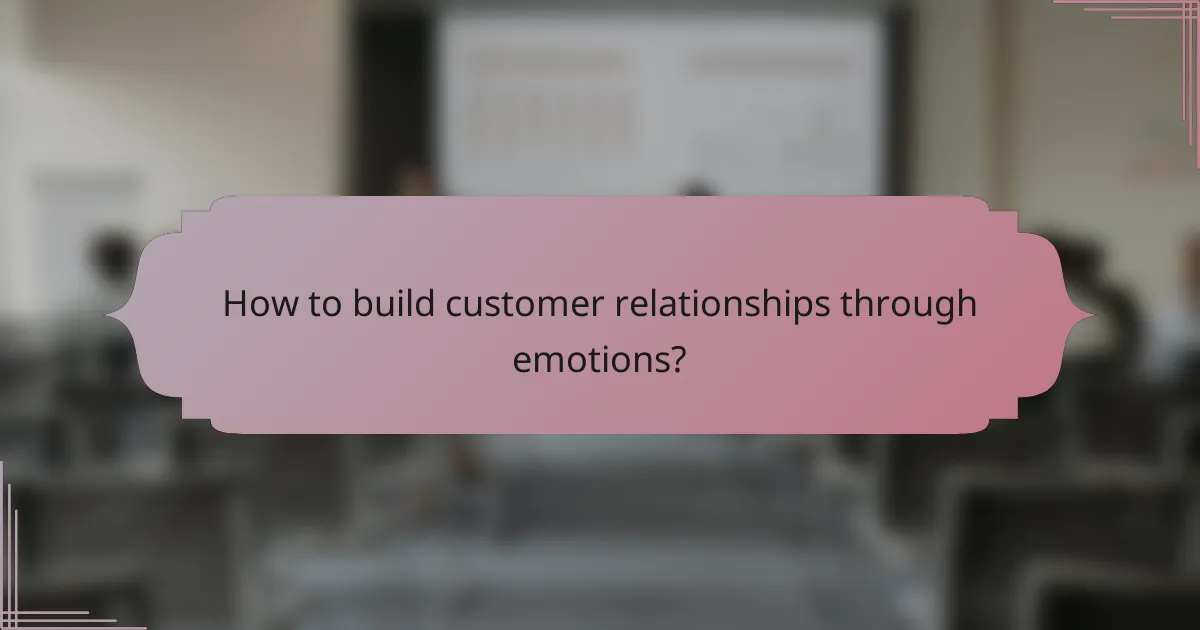 How to build customer relationships through emotions?